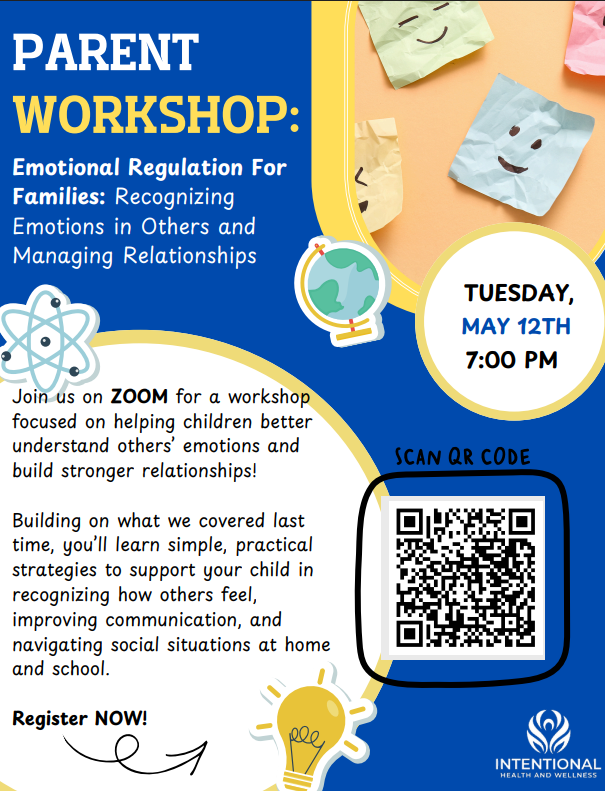 PARENT WORKSHOP:

Emotional Regulation For Families: Recognizing Emotions in Others and Managing Relationships

TUESDAY, MAY 12TH 7:00 PM

Join us on ZOOM for a workshop focused on helping children better understand others' emotions and build stronger relationships!

Building on what we covered last time, you'll learn simple, practical strategies to support your child in recognizing how others feel, improving communication, and navigating social situations at home and school.

Register NOW!

SCAN QR CODE

INTENTIONAL
HEALTH AND WELLNESS